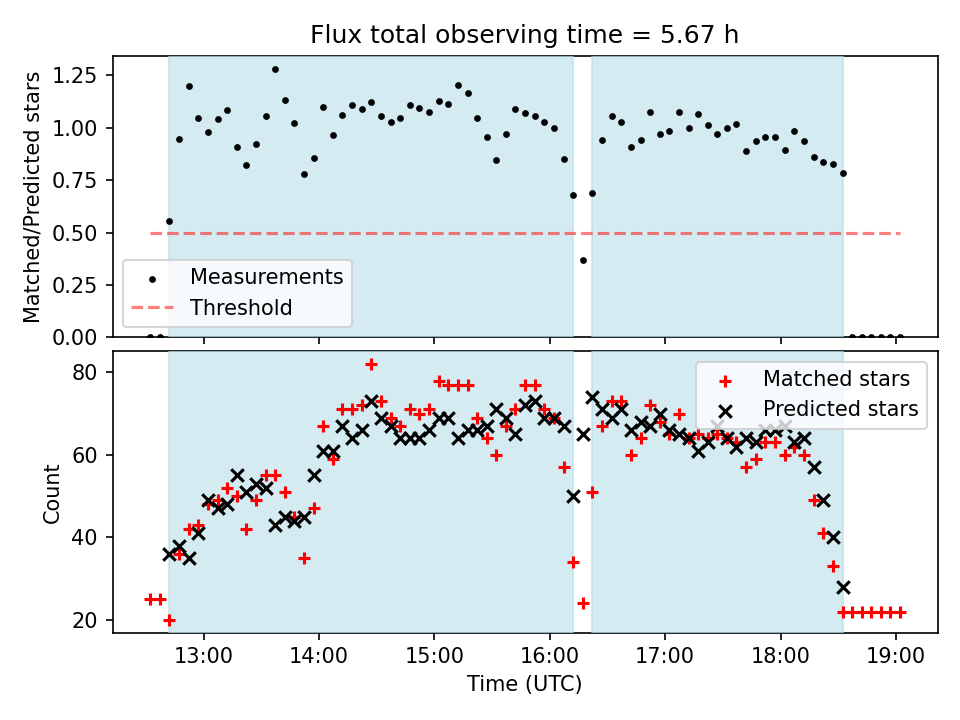 Flux total observing time = 5.67 h

Matched/Predicted stars

1.25
1.00
0.75
0.50
0.25
0.00

Measurements
Threshold

Count

80
60
40
20

Matched stars
Predicted stars

13:00
14:00
15:00
16:00
17:00
18:00
19:00

Time (UTC)